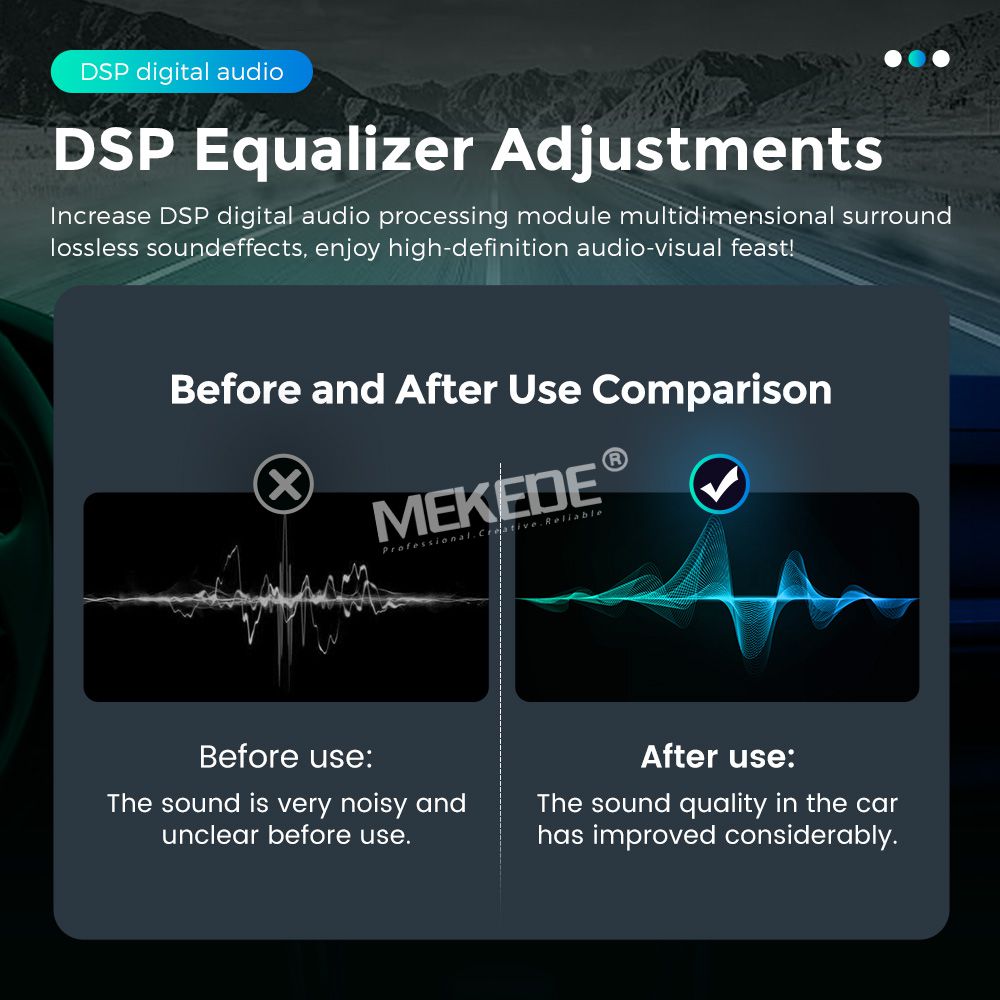 DSP digital audio

DSP Equalizer Adjustments

Increase DSP digital audio processing module multidimensional surround lossless soundeffects, enjoy high-definition audio-visual feast!

Before and After Use Comparison

MEKEDE®
Professional.Creative.Reliable

Before use:
The sound is very noisy and unclear before use.

After use:
The sound quality in the car has improved considerably.